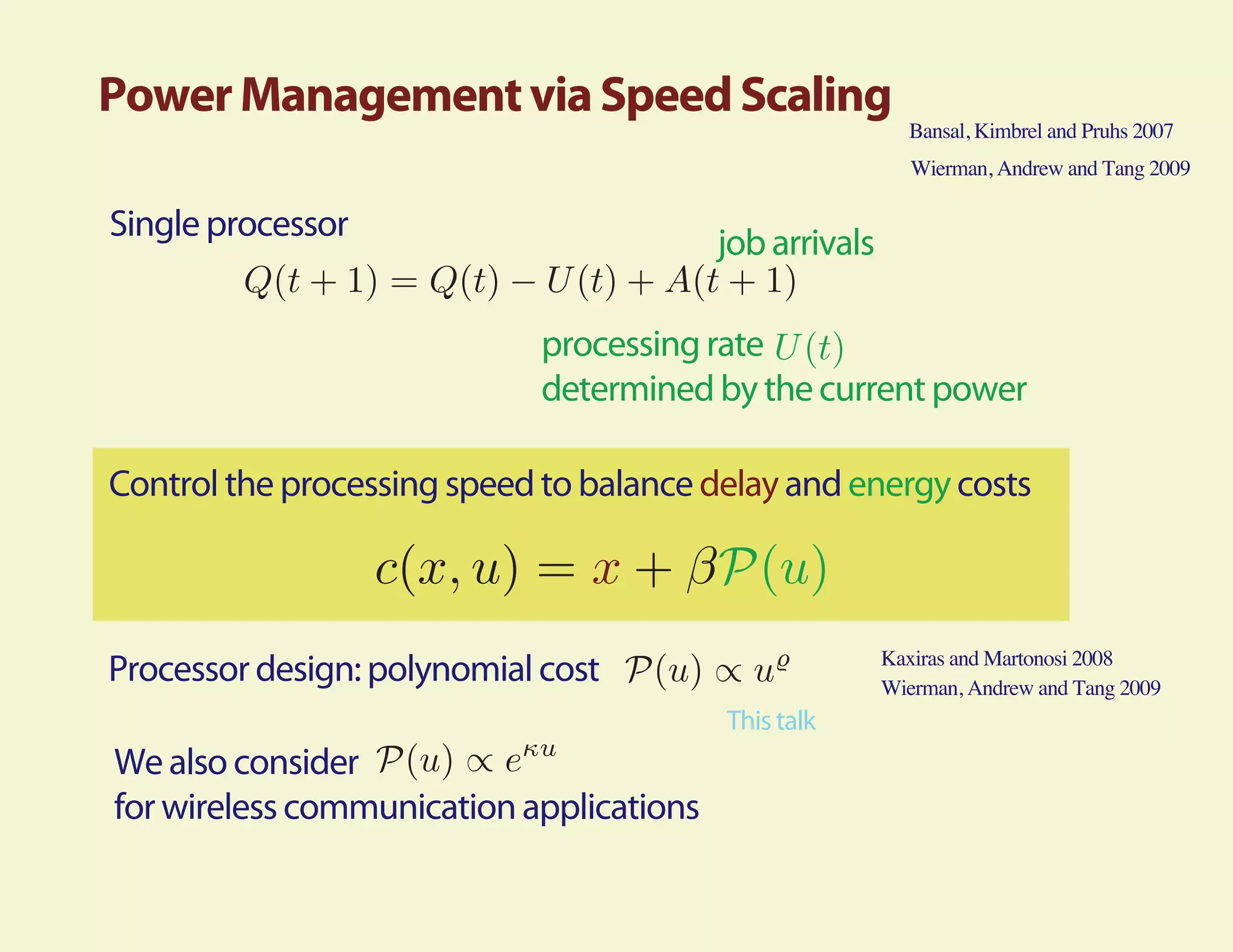 Power Management via Speed Scaling

Bansal, Kimbrel and Pruhs 2007

Wierman, Andrew and Tang 2009

Single processor

job arrivals

$Q(t+1) = Q(t) - U(t) + A(t+1)$

processing rate $U(t)$
determined by the current power

Control the processing speed to balance delay and energy costs

$c(x,u) = x + \beta\mathcal{P}(u)$

Processor design: polynomial cost $\mathcal{P}(u) \propto u^{\varrho}$

Kaxiras and Martonosi 2008
Wierman, Andrew and Tang 2009

This talk

We also consider $\mathcal{P}(u) \propto e^{\kappa u}$
for wireless communication applications